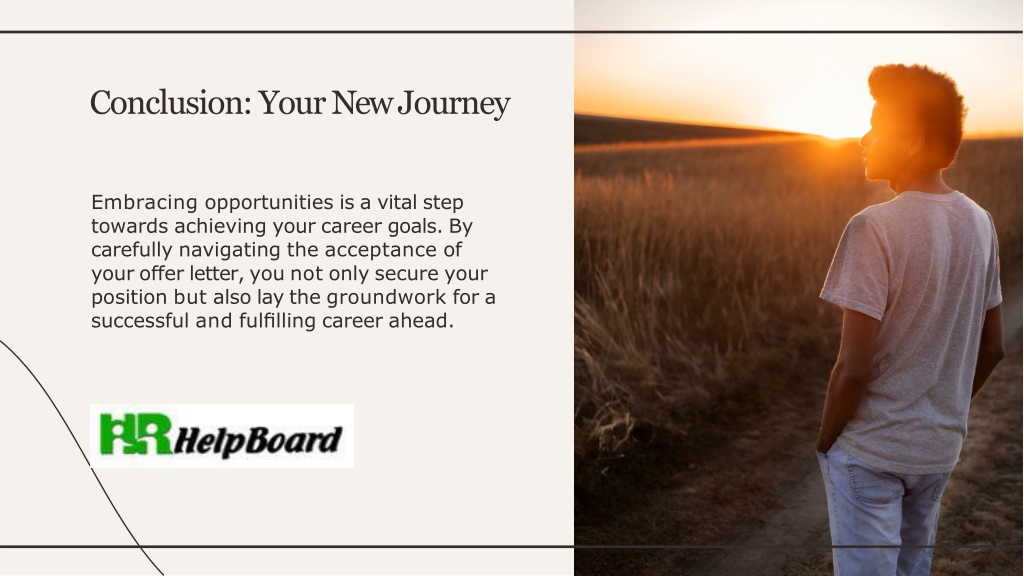 Conclusion: Your New Journey

Embracing opportunities is a vital step towards achieving your career goals. By carefully navigating the acceptance of your offer letter, you not only secure your position but also lay the groundwork for a successful and fulfilling career ahead.

HR HelpBoard